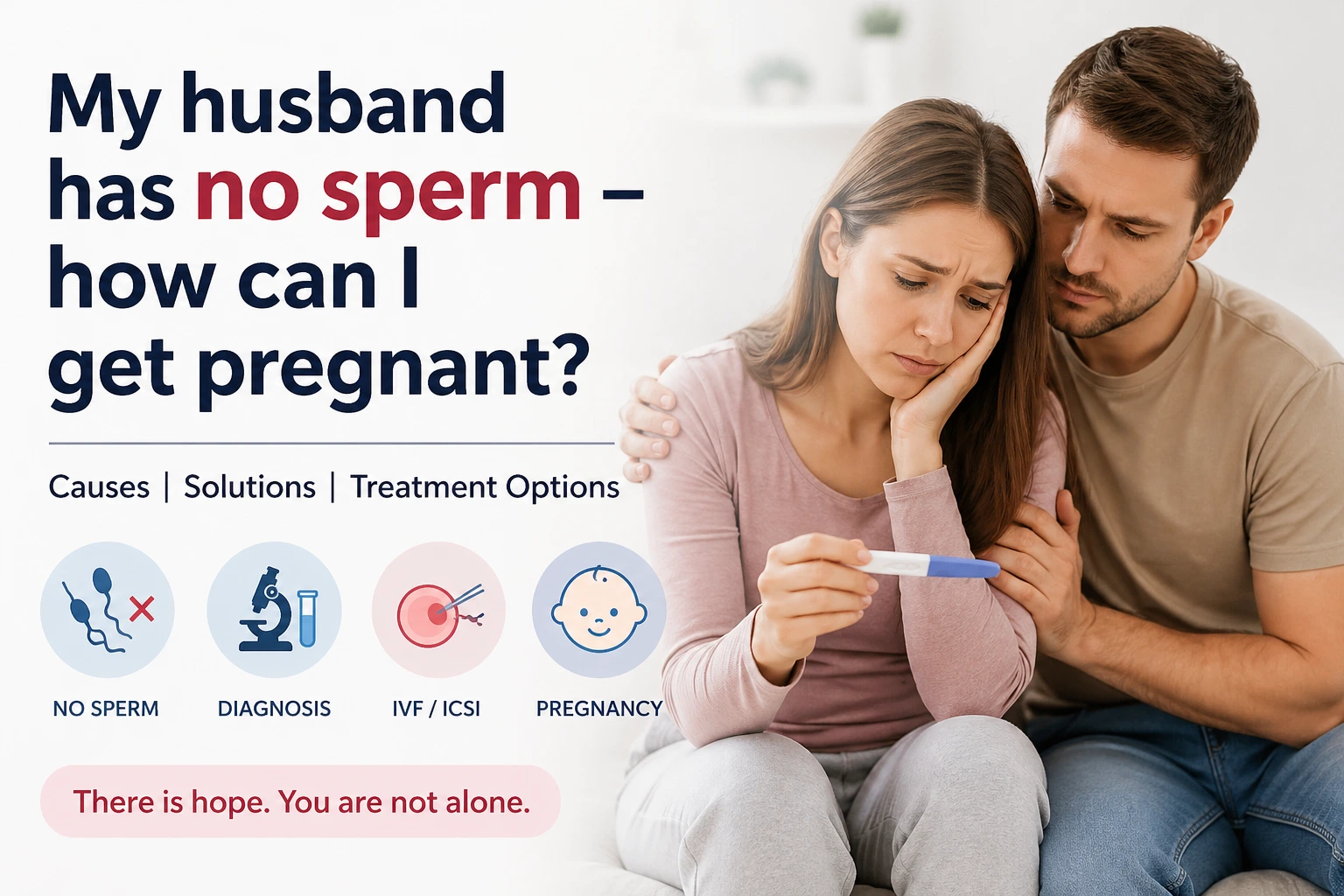 My husband has no sperm – how can I get pregnant?

Causes | Solutions | Treatment Options

NO SPERM

DIAGNOSIS

IVF / ICSI

PREGNANCY

There is hope. You are not alone.